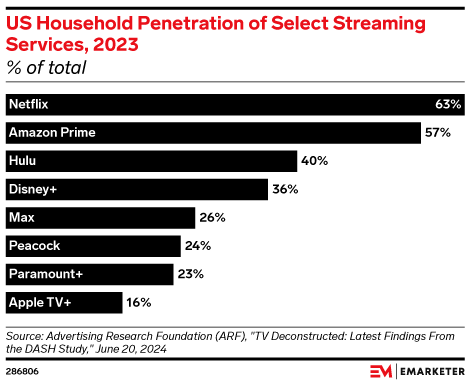 US Household Penetration of Select Streaming Services, 2023
% of total

Netflix 63%
Amazon Prime 57%
Hulu 40%
Disney+ 36%
Max 26%
Peacock 24%
Paramount+ 23%
Apple TV+ 16%

Source: Advertising Research Foundation (ARF), "TV Deconstructed: Latest Findings From the DASH Study," June 20, 2024

286806

EM | EMARKETER